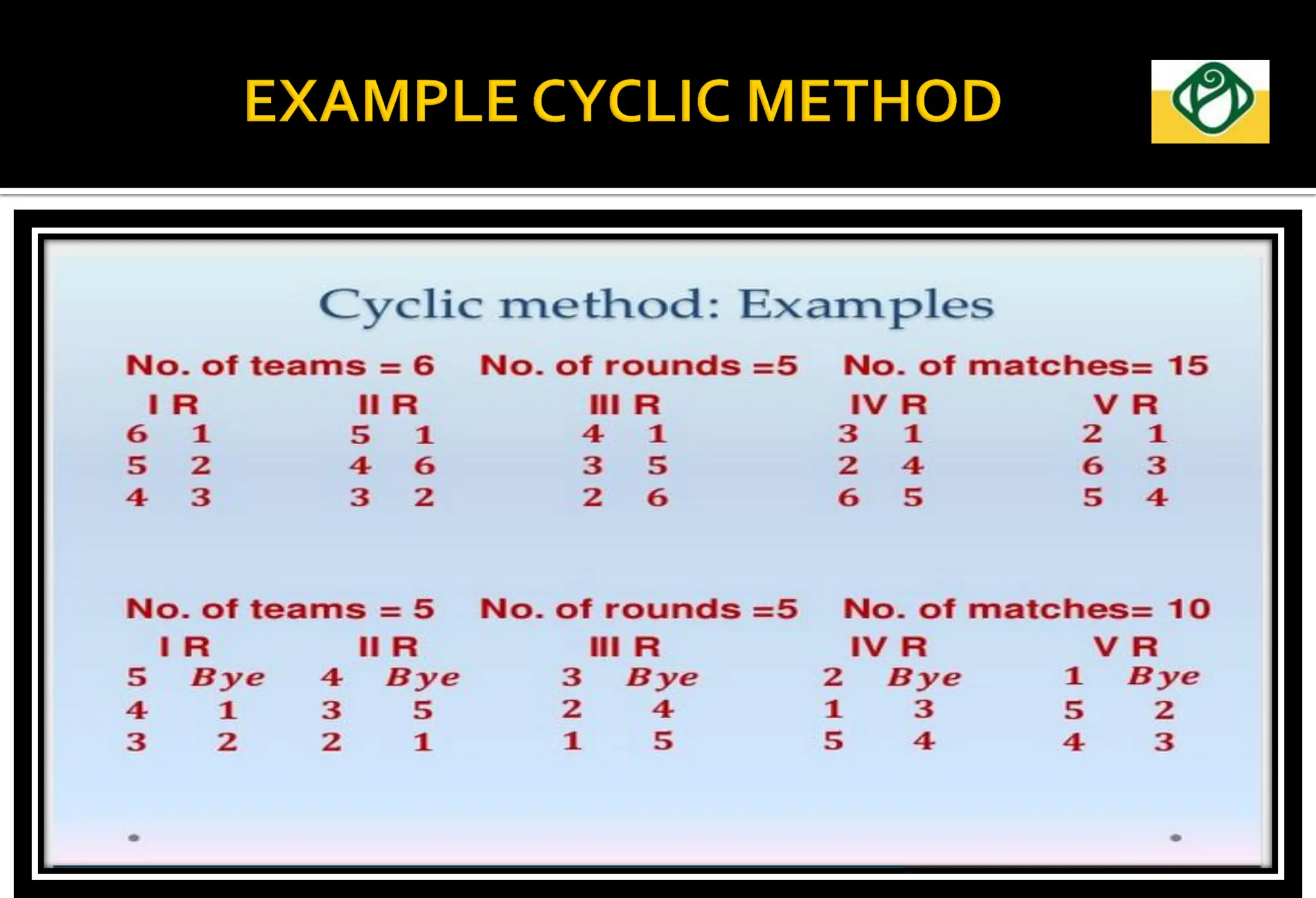 EXAMPLE CYCLIC METHOD

Cyclic method: Examples

No. of teams = 6 No. of rounds =5 No. of matches= 15

| I R | II R | III R | IV R | V R |
|---|---|---|---|---|
| 6 1 | 5 1 | 4 1 | 3 1 | 2 1 |
| 5 2 | 4 6 | 3 5 | 2 4 | 6 3 |
| 4 3 | 3 2 | 2 6 | 6 5 | 5 4 |

No. of teams = 5 No. of rounds =5 No. of matches= 10

| I R | II R | III R | IV R | V R |
|---|---|---|---|---|
| 5 Bye | 4 Bye | 3 Bye | 2 Bye | 1 Bye |
| 4 1 | 3 5 | 2 4 | 1 3 | 5 2 |
| 3 2 | 2 1 | 1 5 | 5 4 | 4 3 |